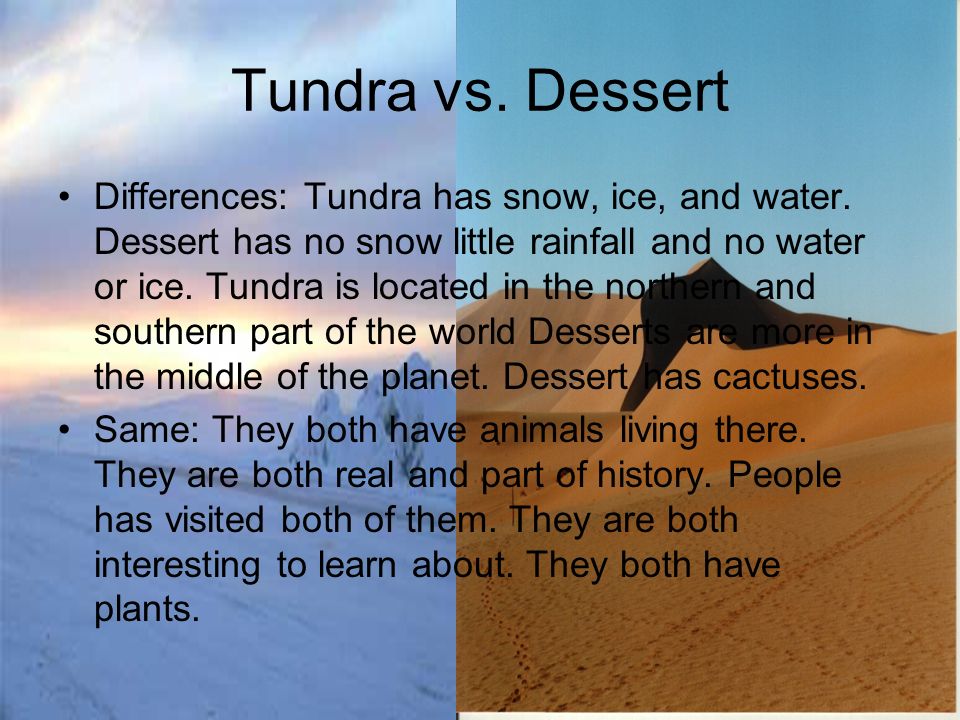 Tundra vs. Dessert

• Differences: Tundra has snow, ice, and water. Dessert has no snow little rainfall and no water or ice. Tundra is located in the northern and southern part of the world Desserts are more in the middle of the planet. Dessert has cactuses.

• Same: They both have animals living there. They are both real and part of history. People has visited both of them. They are both interesting to learn about. They both have plants.